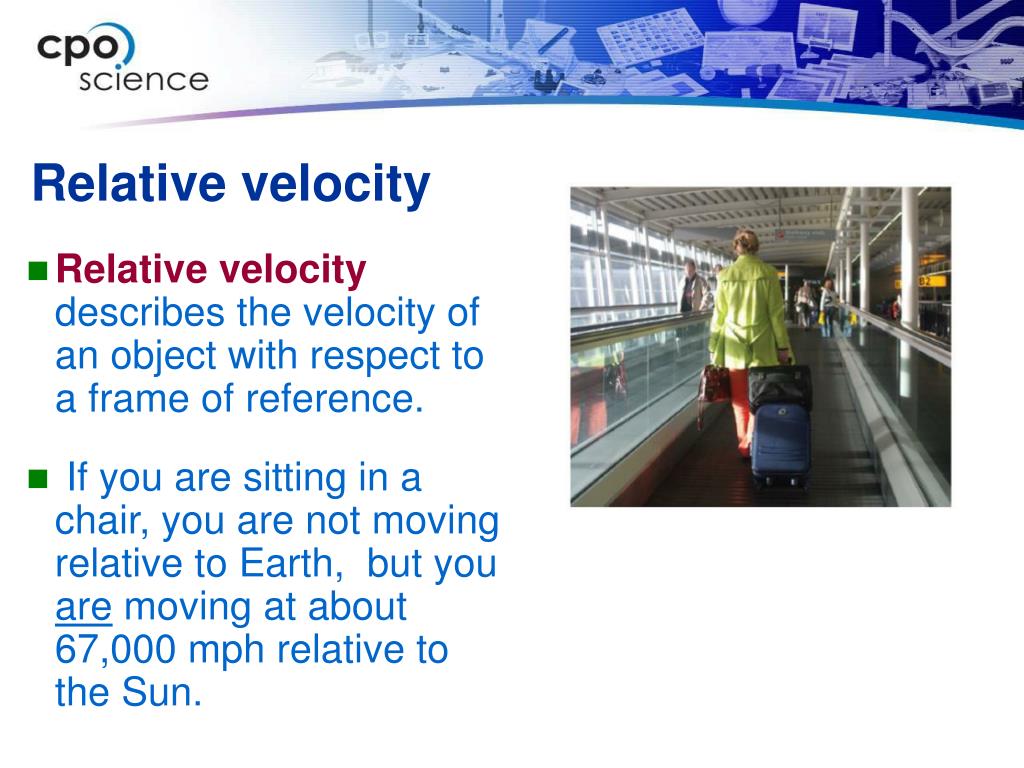 cpo science

Relative velocity

Relative velocity describes the velocity of an object with respect to a frame of reference.

If you are sitting in a chair, you are not moving relative to Earth, but you are moving at about 67,000 mph relative to the Sun.